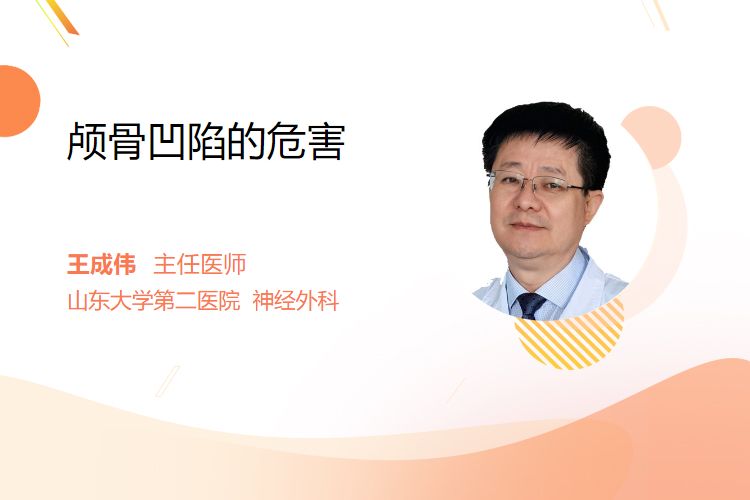 颅骨凹陷的危害

王成伟 主任医师
山东大学第二医院 神经外科